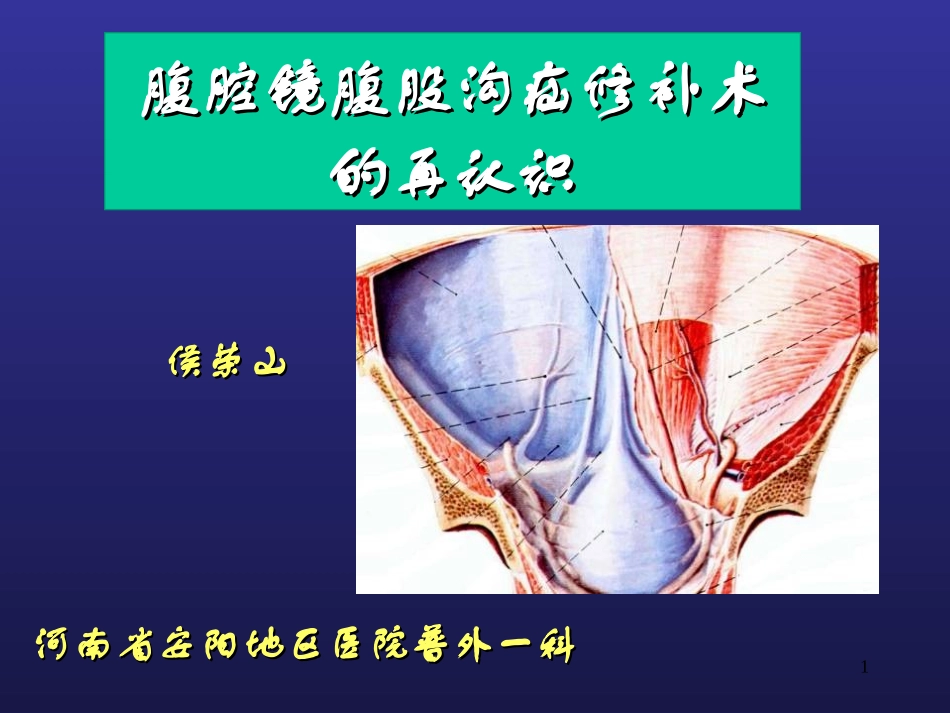 腹腔镜腹股沟疝修补术的再认识

侯荣山

河南省安阳地区医院普外一科

1